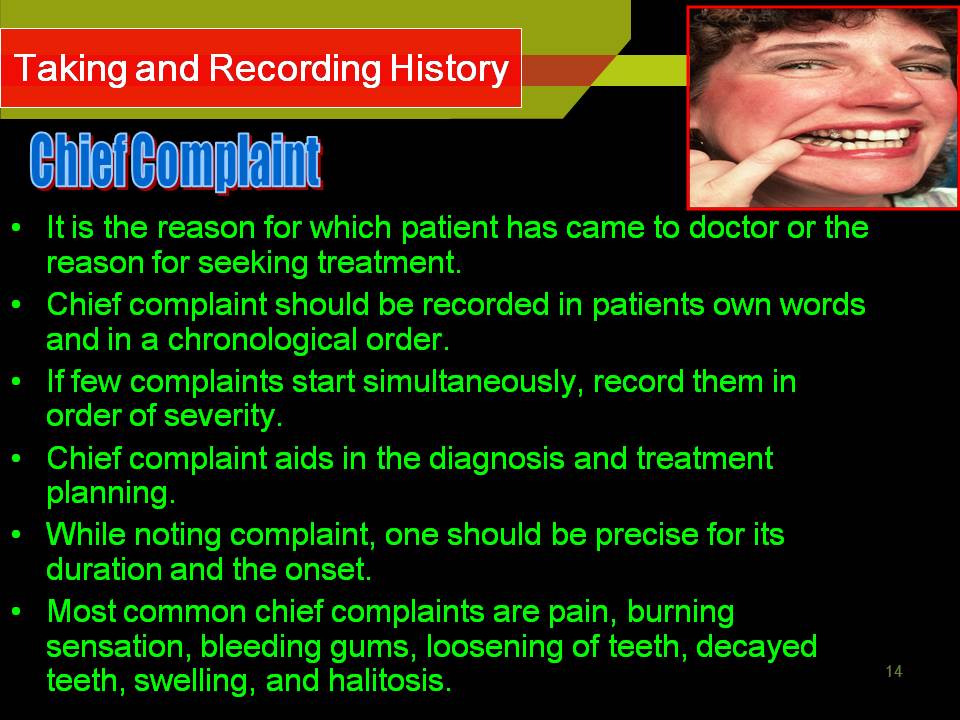 Taking and Recording History

Chief Complaint

• It is the reason for which patient has came to doctor or the reason for seeking treatment.
• Chief complaint should be recorded in patients own words and in a chronological order.
• If few complaints start simultaneously, record them in order of severity.
• Chief complaint aids in the diagnosis and treatment planning.
• While noting complaint, one should be precise for its duration and the onset.
• Most common chief complaints are pain, burning sensation, bleeding gums, loosening of teeth, decayed teeth, swelling, and halitosis.

14